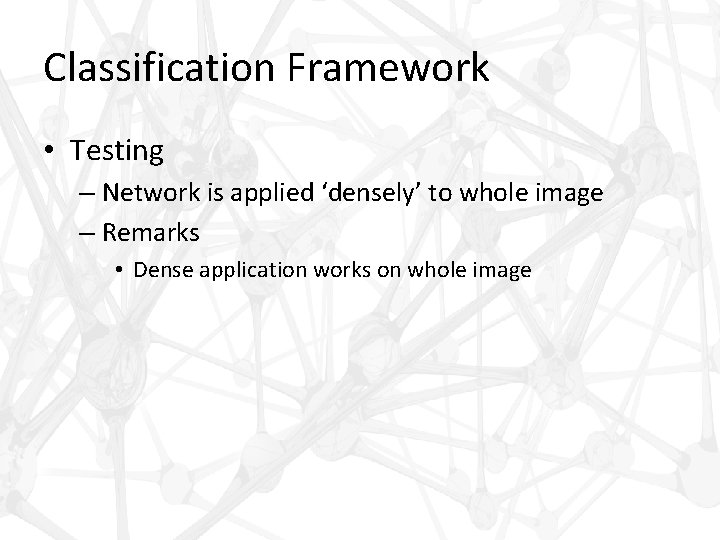 Classification Framework

• Testing
– Network is applied ‘densely’ to whole image
– Remarks
• Dense application works on whole image